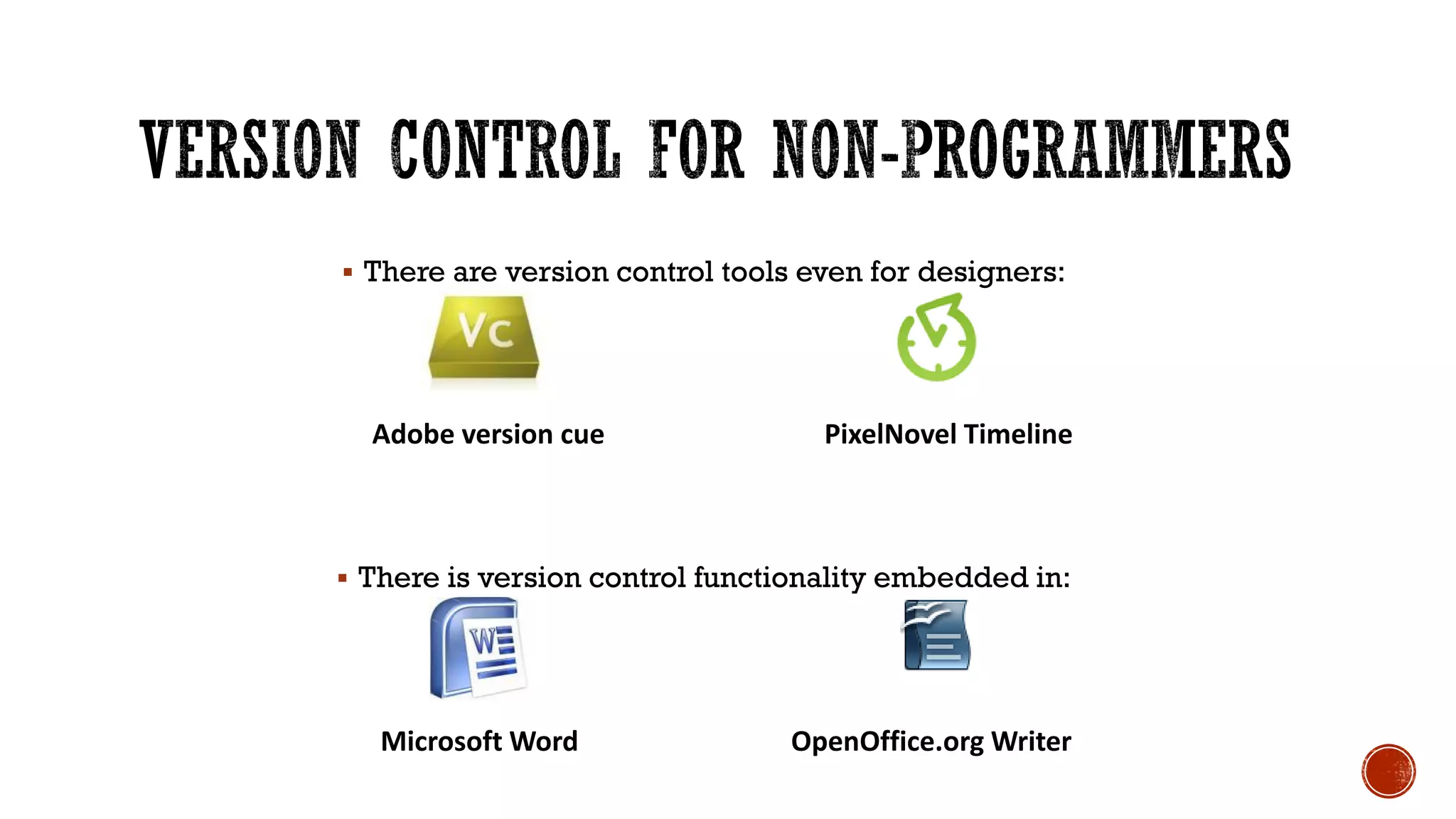 VERSION CONTROL FOR NON-PROGRAMMERS

▪ There are version control tools even for designers:

Vc

Adobe version cue

PixelNovel Timeline

▪ There is version control functionality embedded in:

W

Microsoft Word

OpenOffice.org Writer